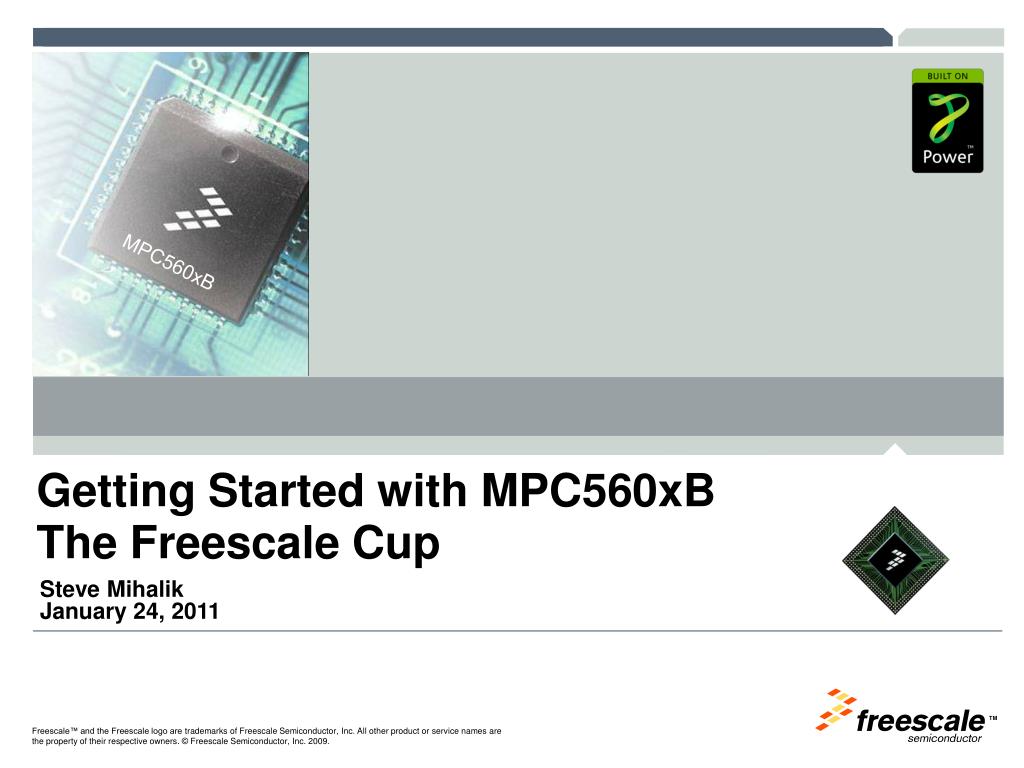 MPC560xB

BUILT ON
Power™

Getting Started with MPC560xB
The Freescale Cup

Steve Mihalik
January 24, 2011

Freescale™ and the Freescale logo are trademarks of Freescale Semiconductor, Inc. All other product or service names are the property of their respective owners. © Freescale Semiconductor, Inc. 2009.

freescale™ semiconductor